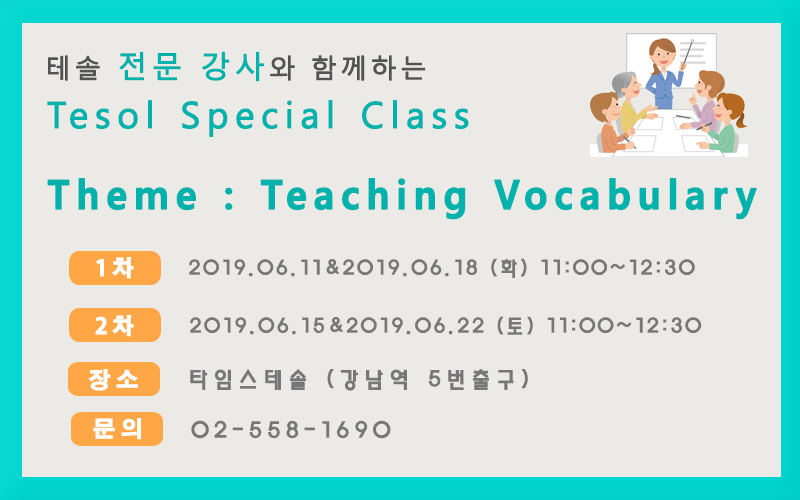 테솔 전문 강사와 함께하는
Tesol Special Class

Theme : Teaching Vocabulary

1차 2019.06.11&2019.06.18 (화) 11:00~12:30

2차 2019.06.15&2019.06.22 (토) 11:00~12:30

장소 타임스테솔 (강남역 5번출구)

문의 02-558-1690